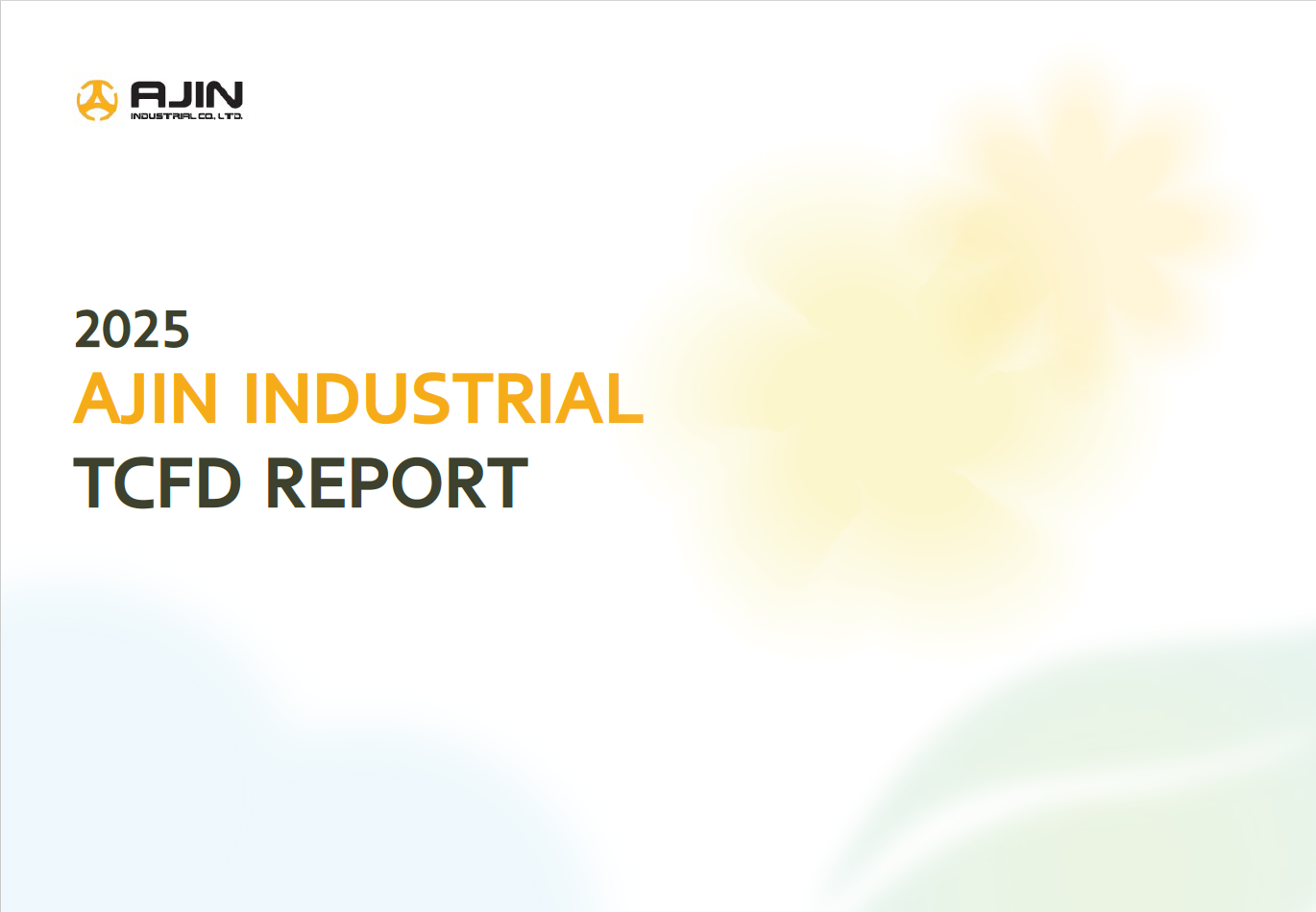 AJIN
INDUSTRIAL CO., LTD.

2025
AJIN INDUSTRIAL
TCFD REPORT